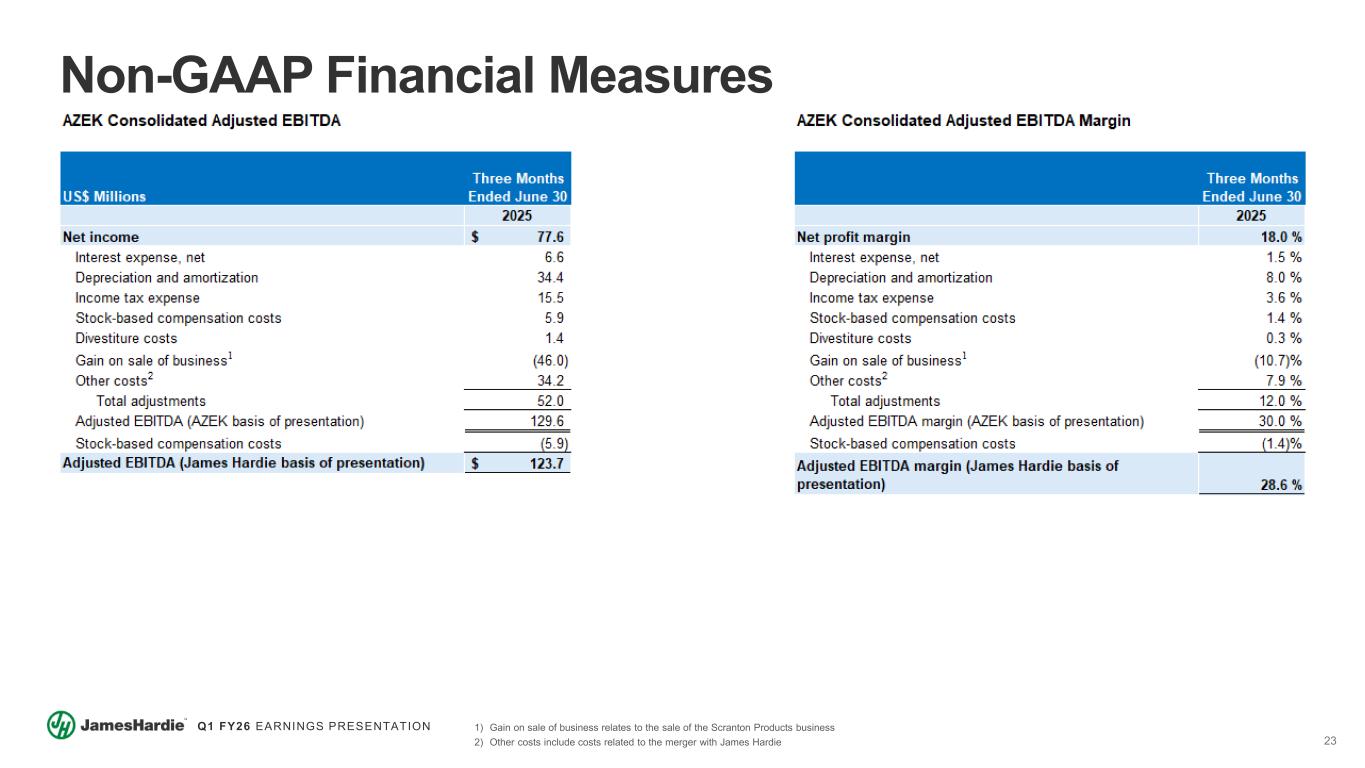 Non-GAAP Financial Measures

AZEK Consolidated Adjusted EBITDA

| US$ Millions | Three Months Ended June 30 |
|---|---|
| | 2025 |
| Net income | $ 77.6 |
| Interest expense, net | 6.6 |
| Depreciation and amortization | 34.4 |
| Income tax expense | 15.5 |
| Stock-based compensation costs | 5.9 |
| Divestiture costs | 1.4 |
| Gain on sale of business$^1$ | (46.0) |
| Other costs$^2$ | 34.2 |
| Total adjustments | 52.0 |
| Adjusted EBITDA (AZEK basis of presentation) | 129.6 |
| Stock-based compensation costs | (5.9) |
| Adjusted EBITDA (James Hardie basis of presentation) | $ 123.7 |

AZEK Consolidated Adjusted EBITDA Margin

| | Three Months Ended June 30 |
|---|---|
| | 2025 |
| Net profit margin | 18.0 % |
| Interest expense, net | 1.5 % |
| Depreciation and amortization | 8.0 % |
| Income tax expense | 3.6 % |
| Stock-based compensation costs | 1.4 % |
| Divestiture costs | 0.3 % |
| Gain on sale of business$^1$ | (10.7)% |
| Other costs$^2$ | 7.9 % |
| Total adjustments | 12.0 % |
| Adjusted EBITDA margin (AZEK basis of presentation) | 30.0 % |
| Stock-based compensation costs | (1.4)% |
| Adjusted EBITDA margin (James Hardie basis of presentation) | 28.6 % |

JamesHardie Q1 FY26 EARNINGS PRESENTATION

1) Gain on sale of business relates to the sale of the Scranton Products business
2) Other costs include costs related to the merger with James Hardie

23